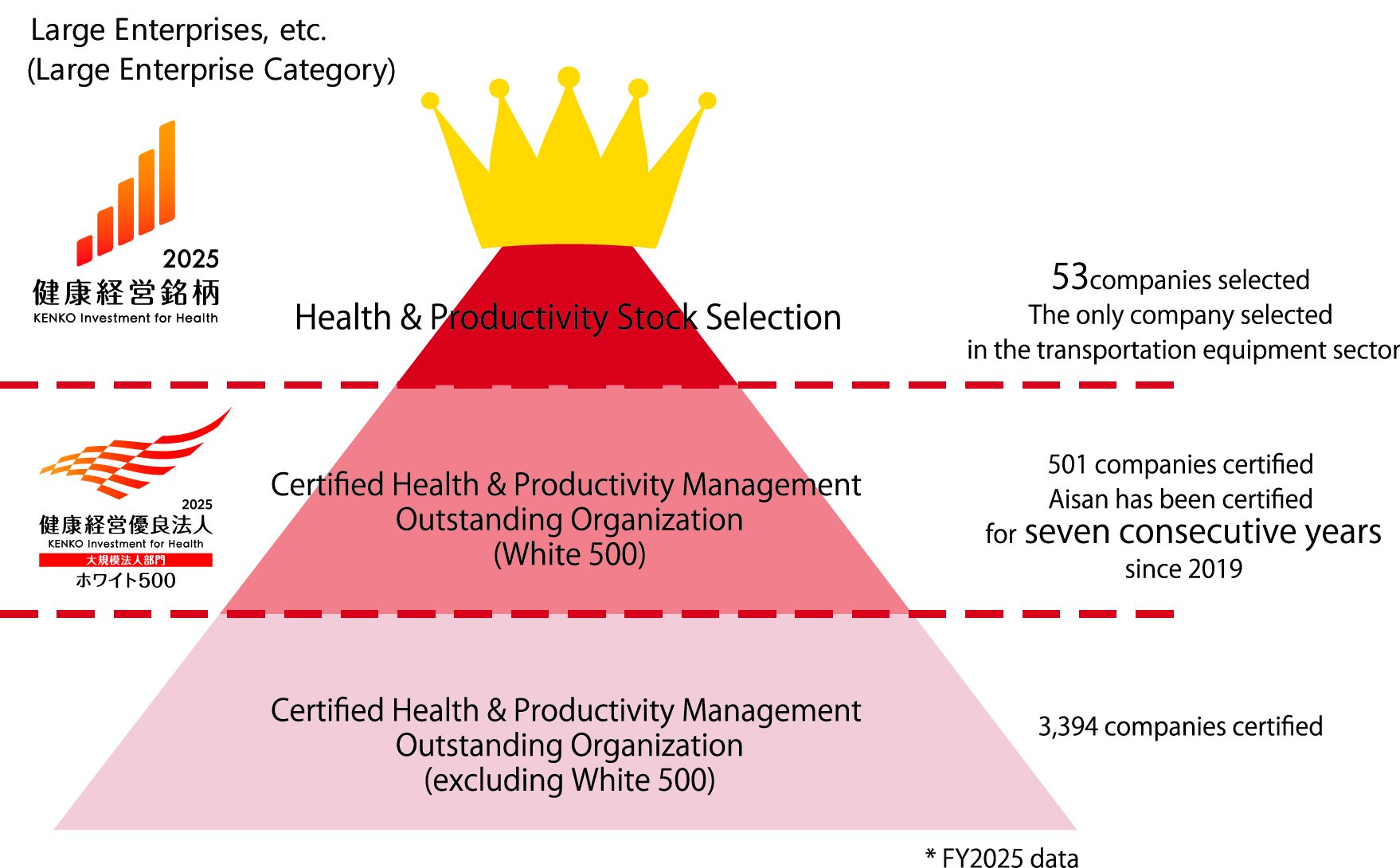 Large Enterprises, etc.
(Large Enterprise Category)

2025
健康経営銘柄
KENKO Investment for Health

Health & Productivity Stock Selection

53companies selected
The only company selected
in the transportation equipment sector

2025
健康経営優良法人
KENKO Investment for Health
大規模法人部門
ホワイト500

Certified Health & Productivity Management
Outstanding Organization
(White 500)

501 companies certified
Aisan has been certified
for seven consecutive years
since 2019

Certified Health & Productivity Management
Outstanding Organization
(excluding White 500)

3,394 companies certified

* FY2025 data